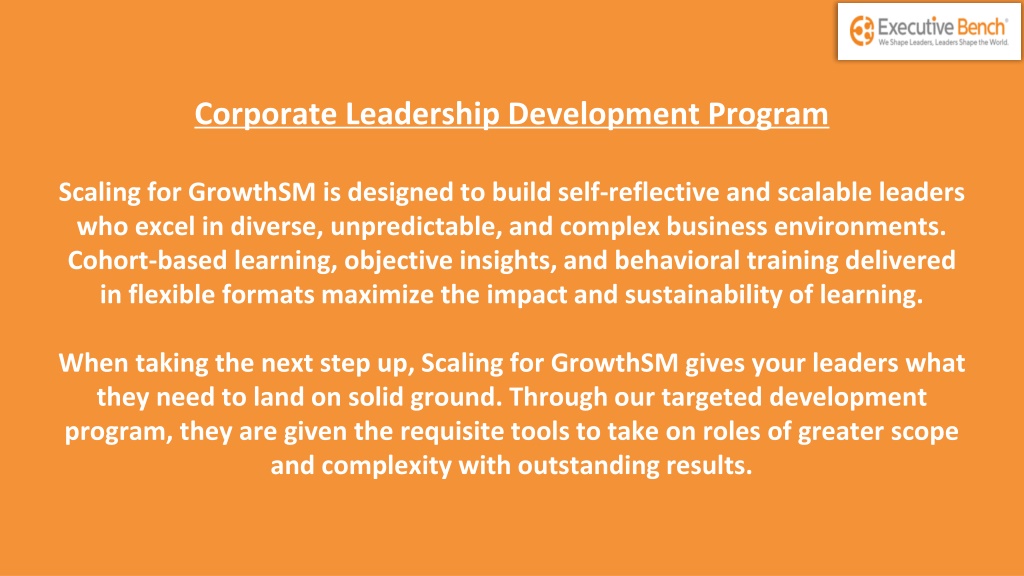 Executive Bench®
We Shape Leaders, Leaders Shape the World.

Corporate Leadership Development Program

Scaling for GrowthSM is designed to build self-reflective and scalable leaders who excel in diverse, unpredictable, and complex business environments. Cohort-based learning, objective insights, and behavioral training delivered in flexible formats maximize the impact and sustainability of learning.

When taking the next step up, Scaling for GrowthSM gives your leaders what they need to land on solid ground. Through our targeted development program, they are given the requisite tools to take on roles of greater scope and complexity with outstanding results.